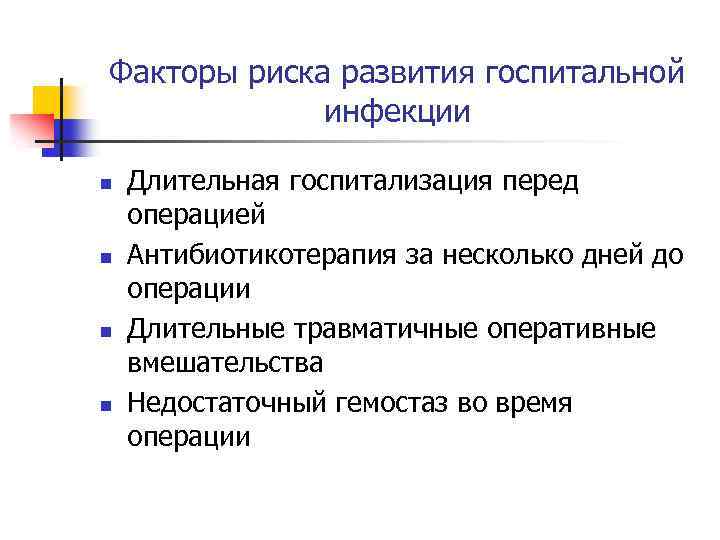 Факторы риска развития госпитальной инфекции

- Длительная госпитализация перед операцией
- Антибиотикотерапия за несколько дней до операции
- Длительные травматичные оперативные вмешательства
- Недостаточный гемостаз во время операции